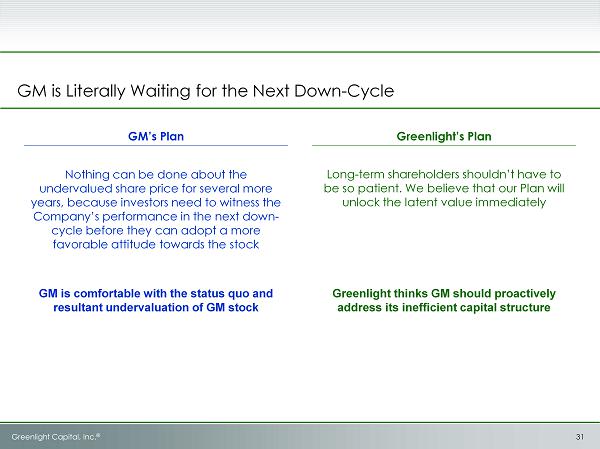 GM is Literally Waiting for the Next Down-Cycle

GM's Plan

Nothing can be done about the undervalued share price for several more years, because investors need to witness the Company's performance in the next down-cycle before they can adopt a more favorable attitude towards the stock

GM is comfortable with the status quo and resultant undervaluation of GM stock

Greenlight's Plan

Long-term shareholders shouldn't have to be so patient. We believe that our Plan will unlock the latent value immediately

Greenlight thinks GM should proactively address its inefficient capital structure

Greenlight Capital, Inc.®

31